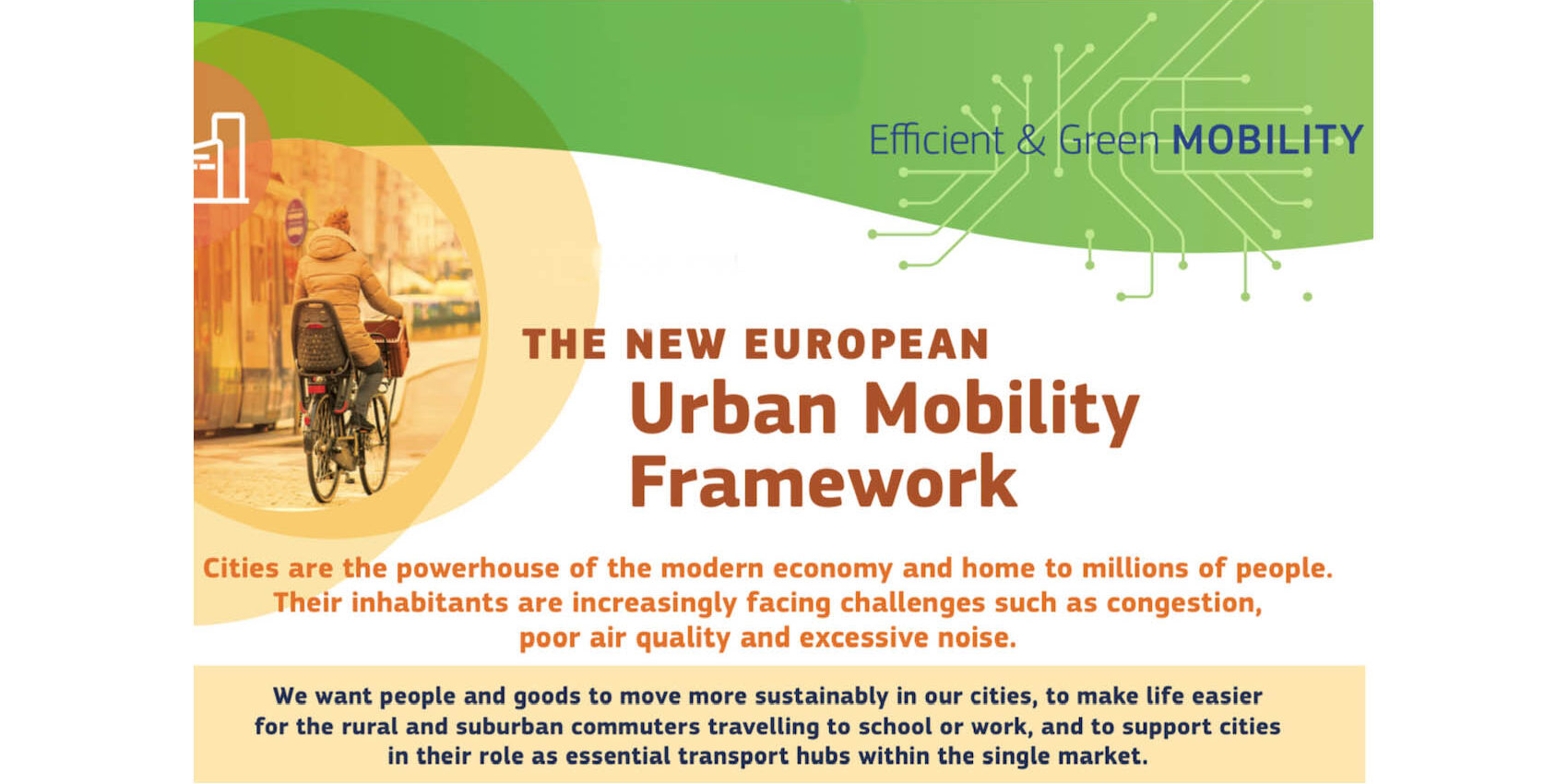 Efficient & Green MOBILITY

THE NEW EUROPEAN
Urban Mobility Framework

Cities are the powerhouse of the modern economy and home to millions of people. Their inhabitants are increasingly facing challenges such as congestion, poor air quality and excessive noise.

We want people and goods to move more sustainably in our cities, to make life easier for the rural and suburban commuters travelling to school or work, and to support cities in their role as essential transport hubs within the single market.